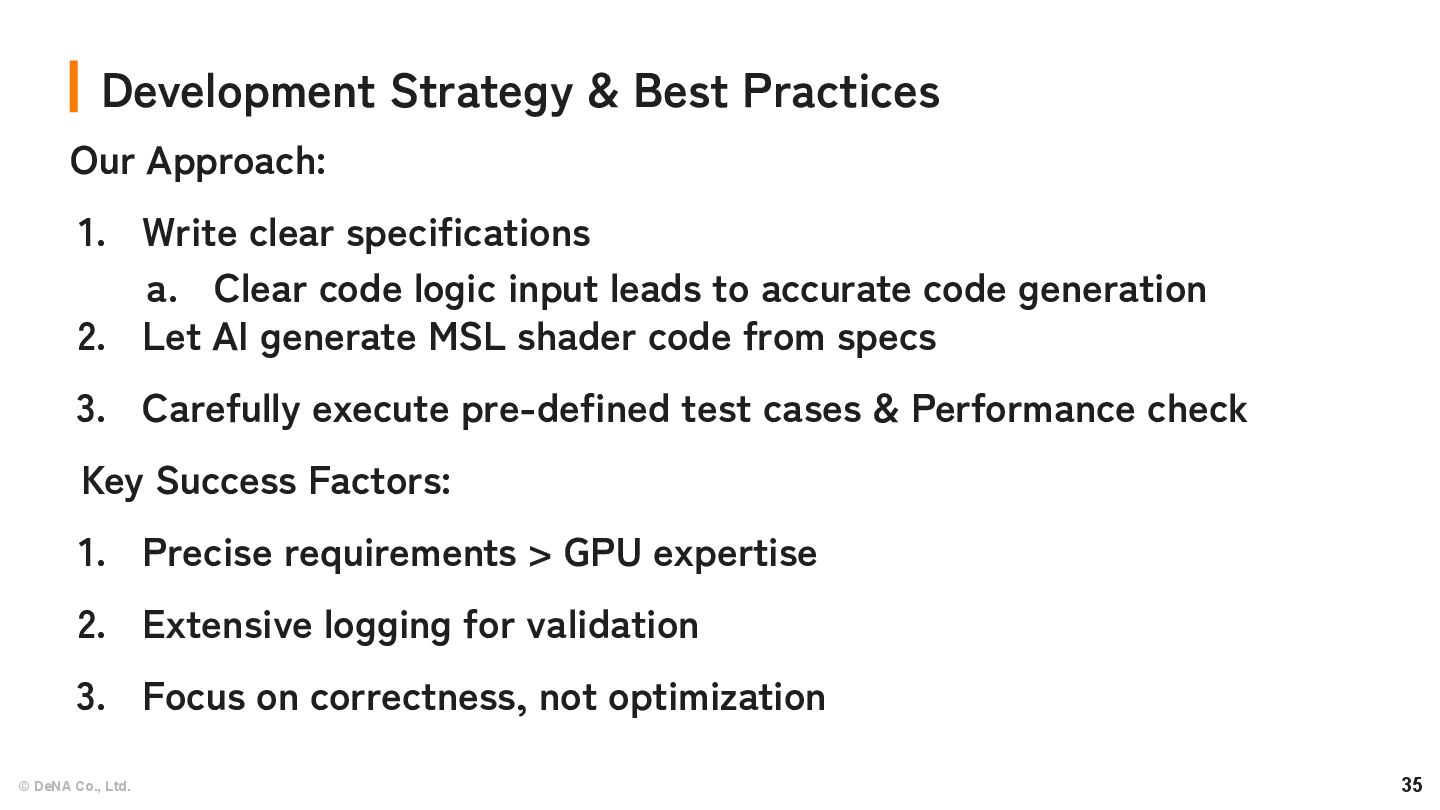 Development Strategy & Best Practices

Our Approach:

1. Write clear specifications
   a. Clear code logic input leads to accurate code generation
2. Let AI generate MSL shader code from specs
3. Carefully execute pre-defined test cases & Performance check

Key Success Factors:

1. Precise requirements > GPU expertise
2. Extensive logging for validation
3. Focus on correctness, not optimization

© DeNA Co., Ltd.

35